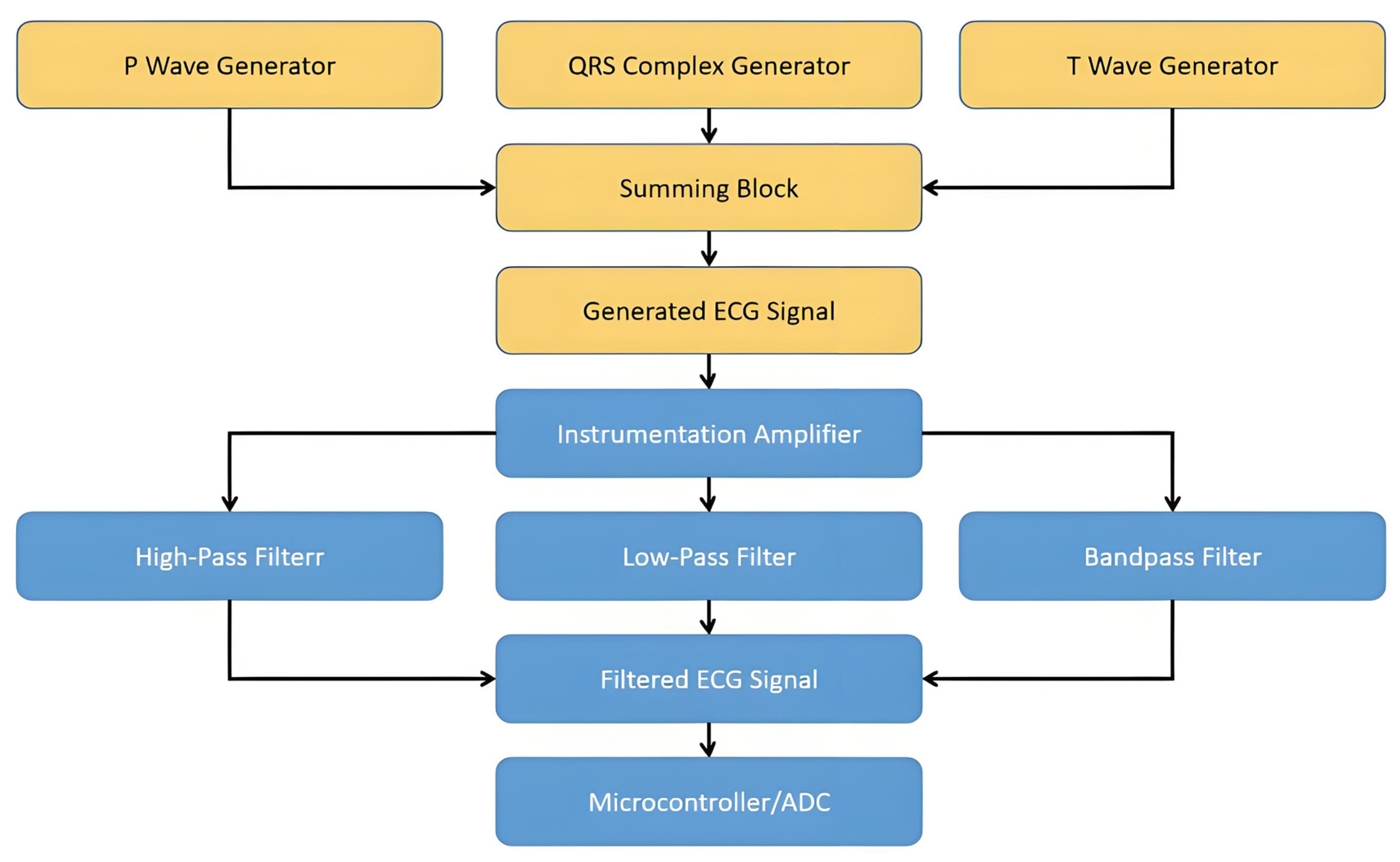 P Wave Generator

QRS Complex Generator

T Wave Generator

Summing Block

Generated ECG Signal

Instrumentation Amplifier

High-Pass Filterr

Low-Pass Filter

Bandpass Filter

Filtered ECG Signal

Microcontroller/ADC